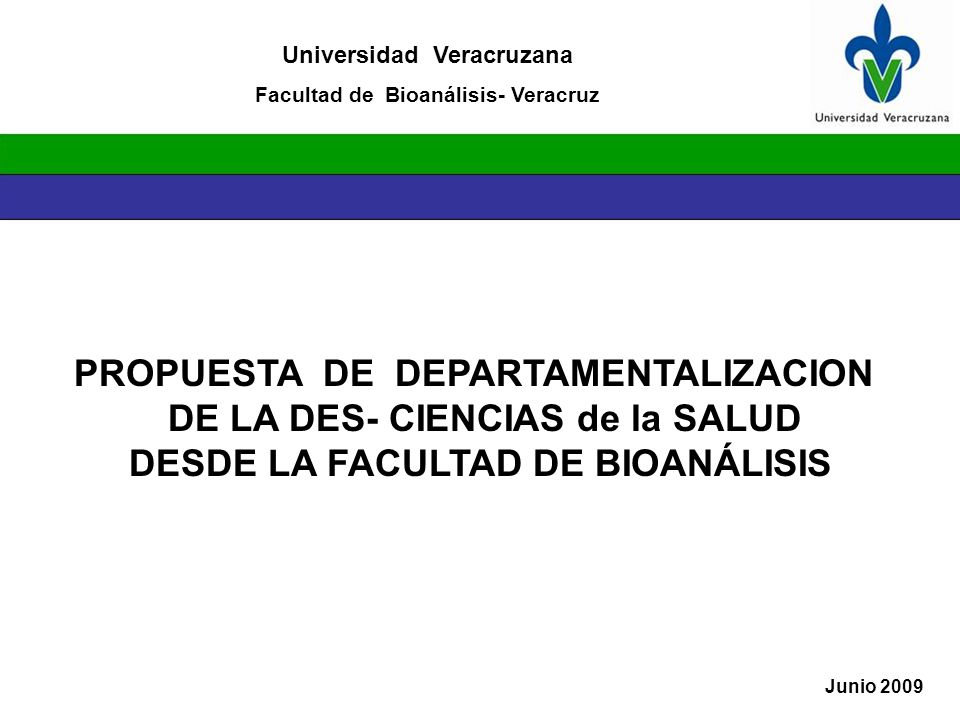 Universidad Veracruzana
Facultad de Bioanálisis- Veracruz

Universidad Veracruzana

PROPUESTA DE DEPARTAMENTALIZACION DE LA DES- CIENCIAS de la SALUD DESDE LA FACULTAD DE BIOANÁLISIS

Junio 2009